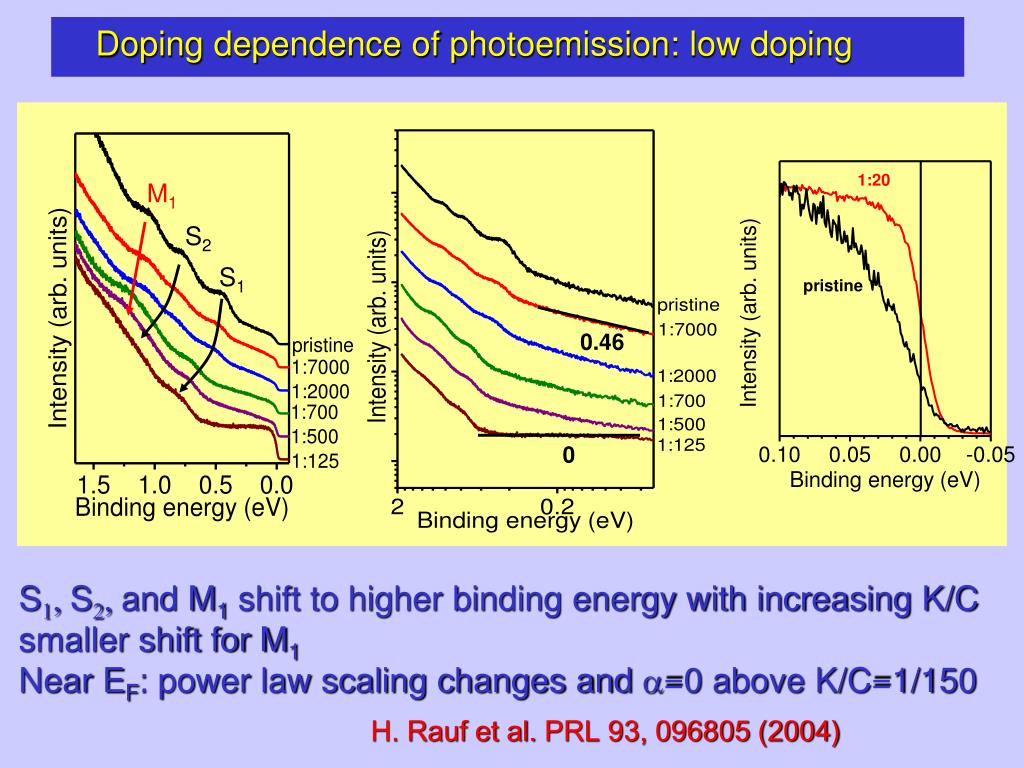 Doping dependence of photoemission: low doping

Intensity (arb. units)
$M_1$
$S_2$
$S_1$
pristine
1:7000
1:2000
1:700
1:500
1:125
1.5 1.0 0.5 0.0
Binding energy (eV)

Intensity (arb. units)
pristine
1:7000
0.46
1:2000
1:700
1:500
1:125
0
2
0.2
Binding energy (eV)

Intensity (arb. units)
1:20
pristine
0.10 0.05 0.00 -0.05
Binding energy (eV)

$S_1$, $S_2$, and $M_1$ shift to higher binding energy with increasing K/C smaller shift for $M_1$
Near $E_F$: power law scaling changes and $\alpha$=0 above K/C=1/150

H. Rauf et al. PRL 93, 096805 (2004)